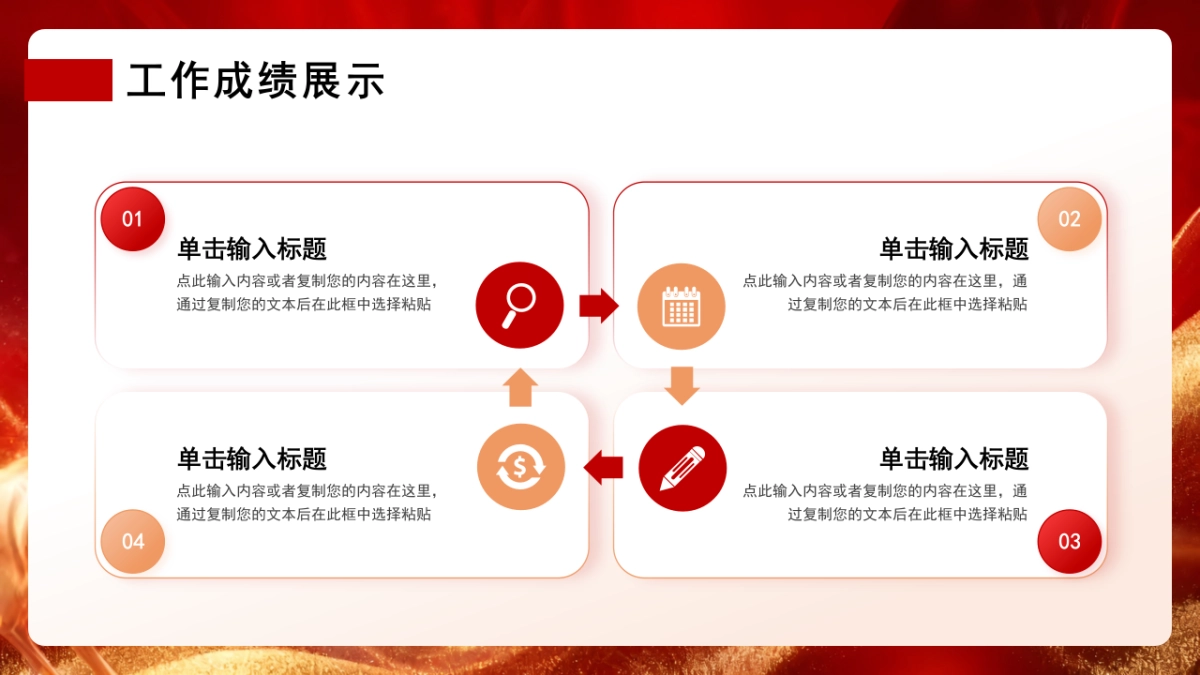 工作成绩展示

01

单击输入标题

点此输入内容或者复制您的内容在这里，通过复制您的文本后在此框中选择粘贴

02

单击输入标题

点此输入内容或者复制您的内容在这里，通过复制您的文本后在此框中选择粘贴

04

单击输入标题

点此输入内容或者复制您的内容在这里，通过复制您的文本后在此框中选择粘贴

03

单击输入标题

点此输入内容或者复制您的内容在这里，通过复制您的文本后在此框中选择粘贴